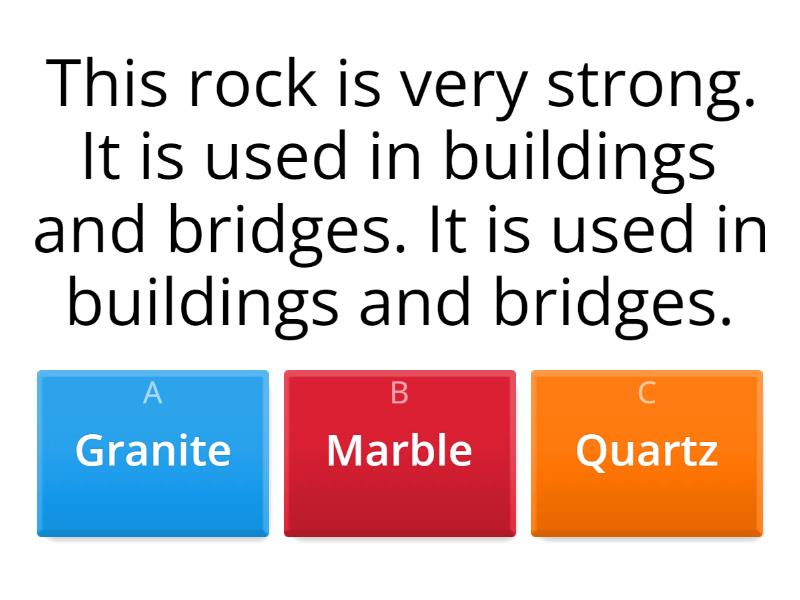 This rock is very strong. It is used in buildings and bridges. It is used in buildings and bridges.

A
Granite

B
Marble

C
Quartz